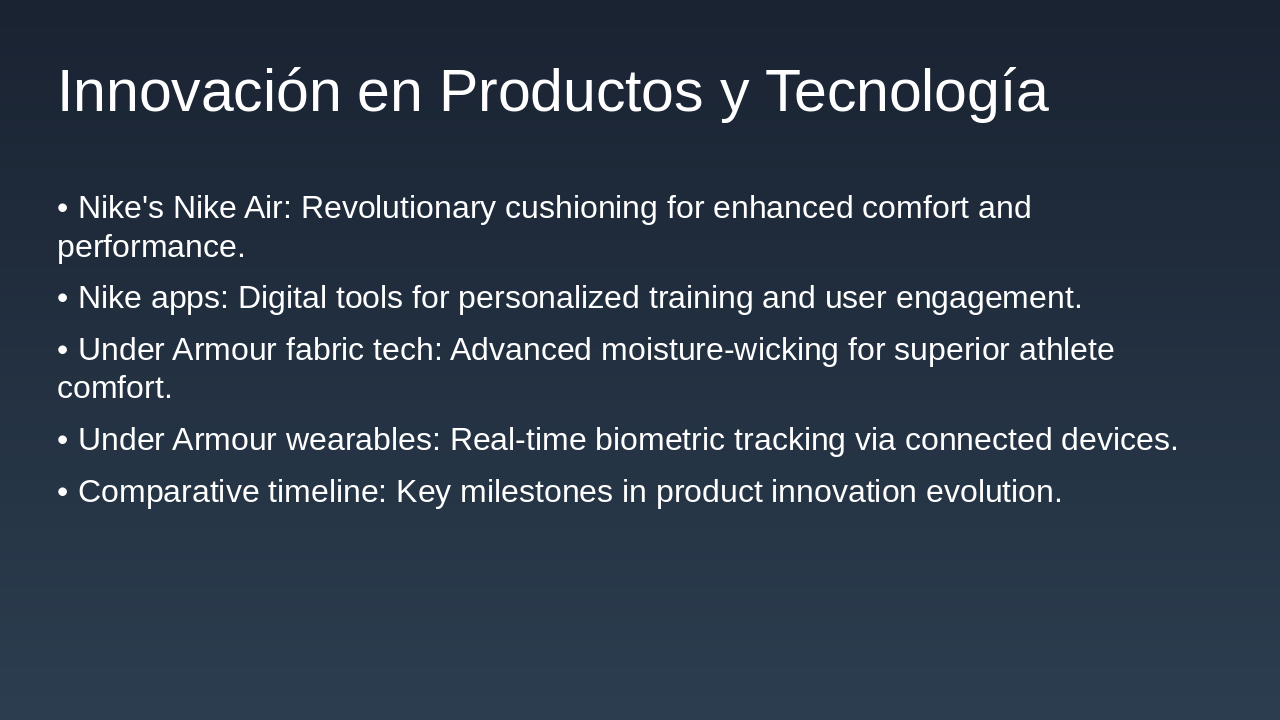 Innovación en Productos y Tecnología

• Nike's Nike Air: Revolutionary cushioning for enhanced comfort and performance.

• Nike apps: Digital tools for personalized training and user engagement.

• Under Armour fabric tech: Advanced moisture-wicking for superior athlete comfort.

• Under Armour wearables: Real-time biometric tracking via connected devices.

• Comparative timeline: Key milestones in product innovation evolution.